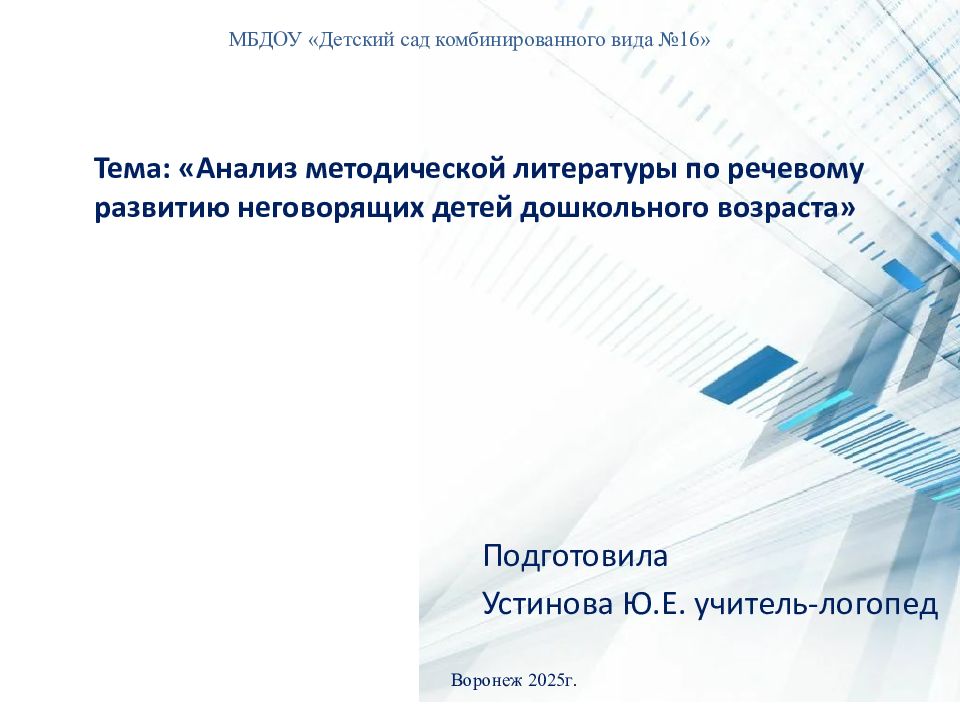 МБДОУ «Детский сад комбинированного вида №16»

Тема: «Анализ методической литературы по речевому развитию неговорящих детей дошкольного возраста»

Подготовила
Устинова Ю.Е. учитель-логопед

Воронеж 2025г.